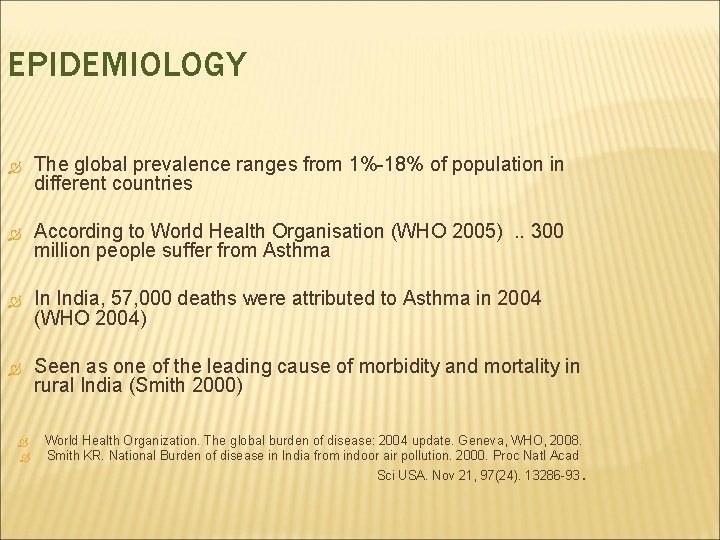 EPIDEMIOLOGY

The global prevalence ranges from 1%-18% of population in different countries

According to World Health Organisation (WHO 2005) .. 300 million people suffer from Asthma

In India, 57,000 deaths were attributed to Asthma in 2004 (WHO 2004)

Seen as one of the leading cause of morbidity and mortality in rural India (Smith 2000)

World Health Organization. The global burden of disease: 2004 update. Geneva, WHO, 2008.

Smith KR. National Burden of disease in India from indoor air pollution. 2000. Proc Natl Acad Sci USA. Nov 21, 97(24). 13286-93.